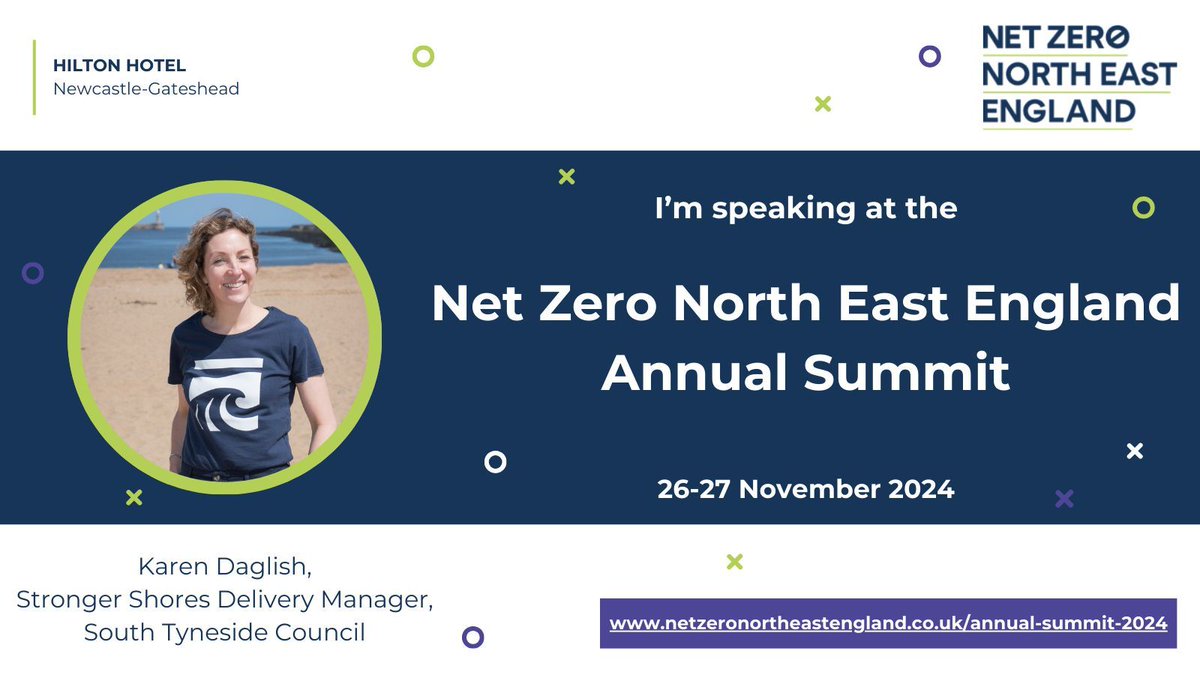 HILTON HOTEL
Newcastle-Gateshead

NET ZERO
NORTH EAST
ENGLAND

I'm speaking at the

Net Zero North East England Annual Summit

26-27 November 2024

Karen Daglish,
Stronger Shores Delivery Manager,
South Tyneside Council

www.netzeronortheastengland.co.uk/annual-summit-2024